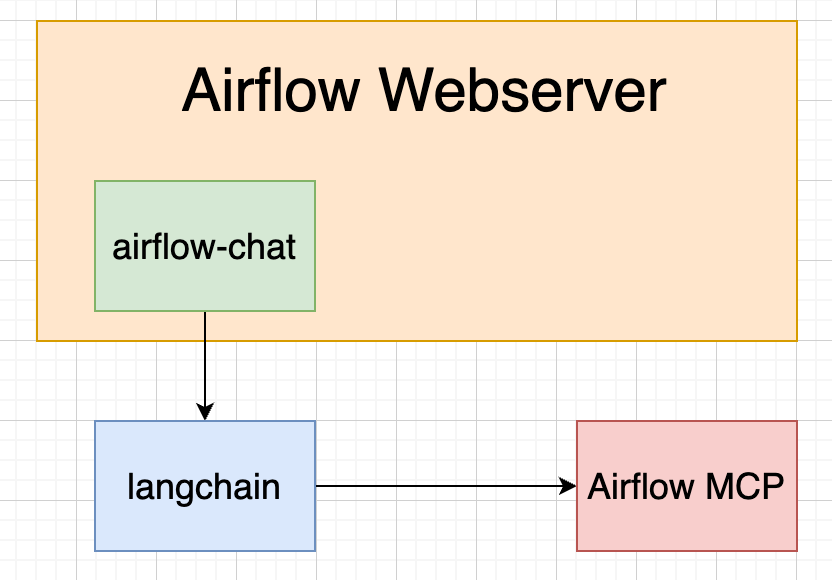 Airflow Webserver

airflow-chat

langchain

Airflow MCP